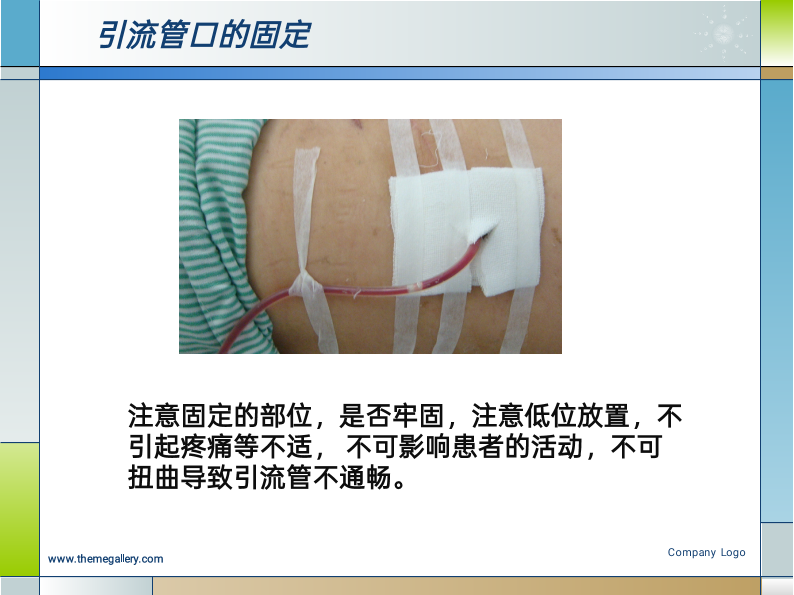 引流管口的固定

注意固定的部位，是否牢固，注意低位放置，不引起疼痛等不适， 不可影响患者的活动，不可扭曲导致引流管不通畅。

www.themegallery.com

Company Logo